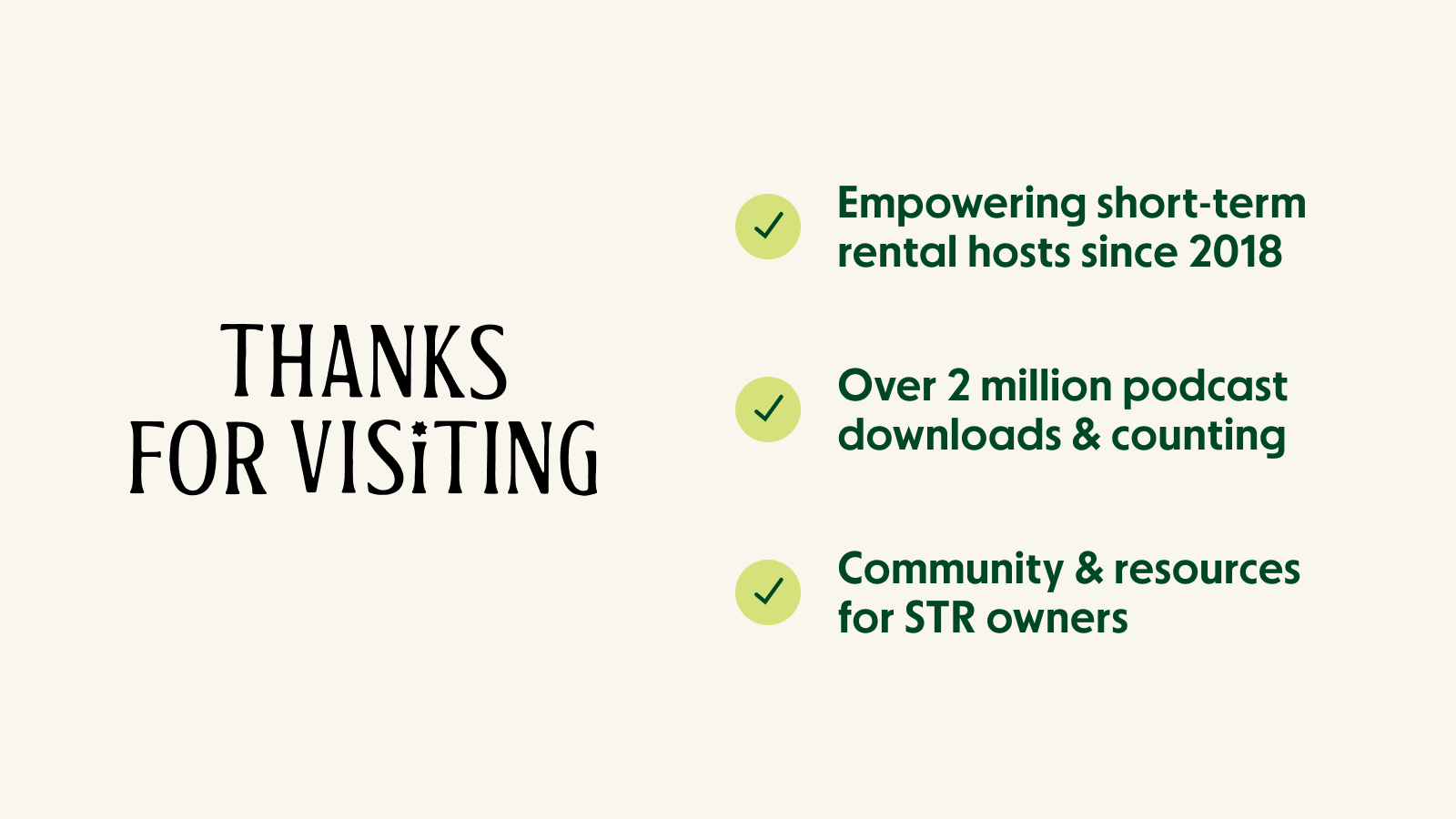 THANKS FOR VISITING

Empowering short-term rental hosts since 2018

Over 2 million podcast downloads & counting

Community & resources for STR owners